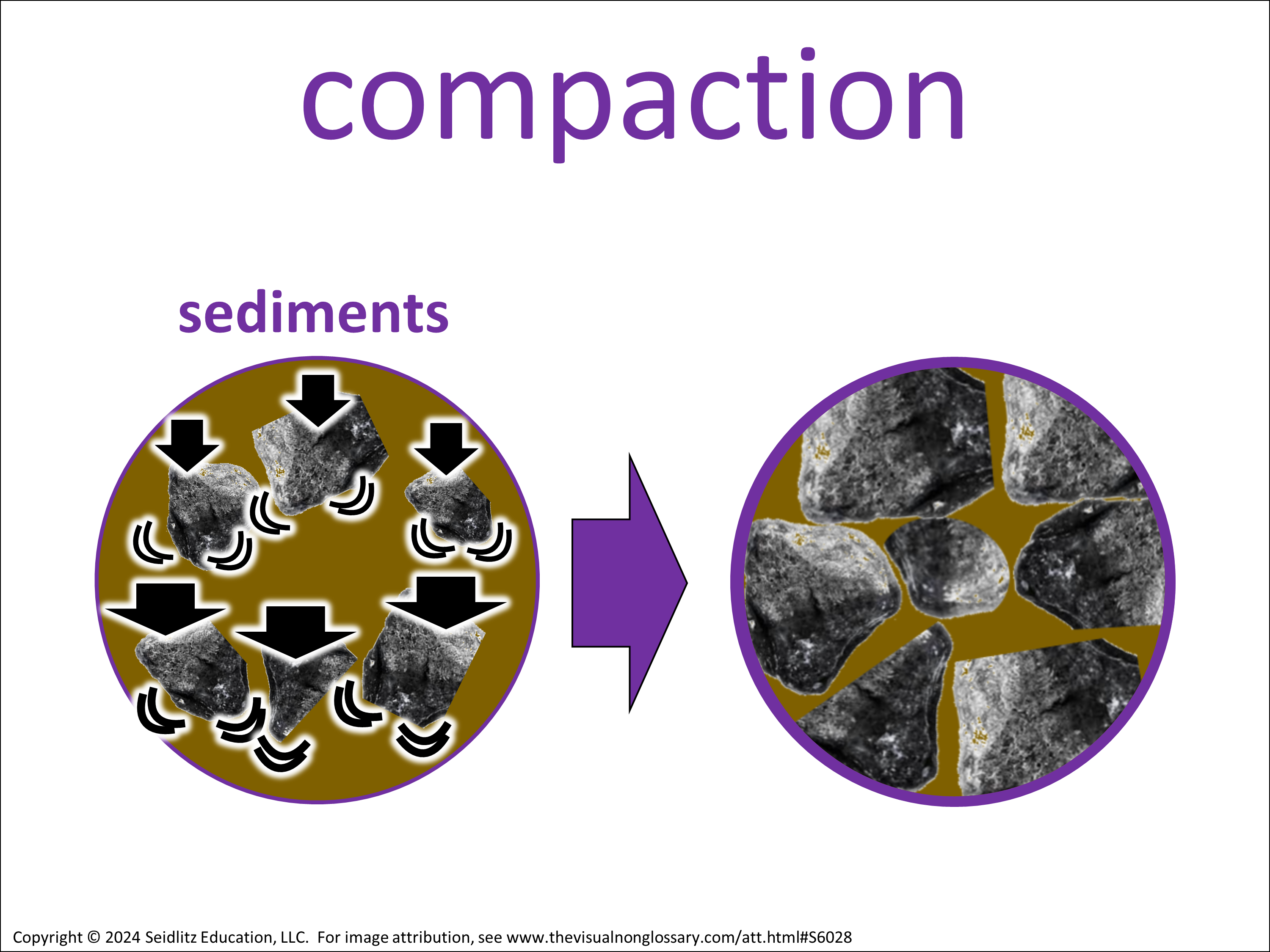 compaction

sediments

Copyright © 2024 Seidlitz Education, LLC. For image attribution, see www.thevisualnonglossary.com/att.html#S6028